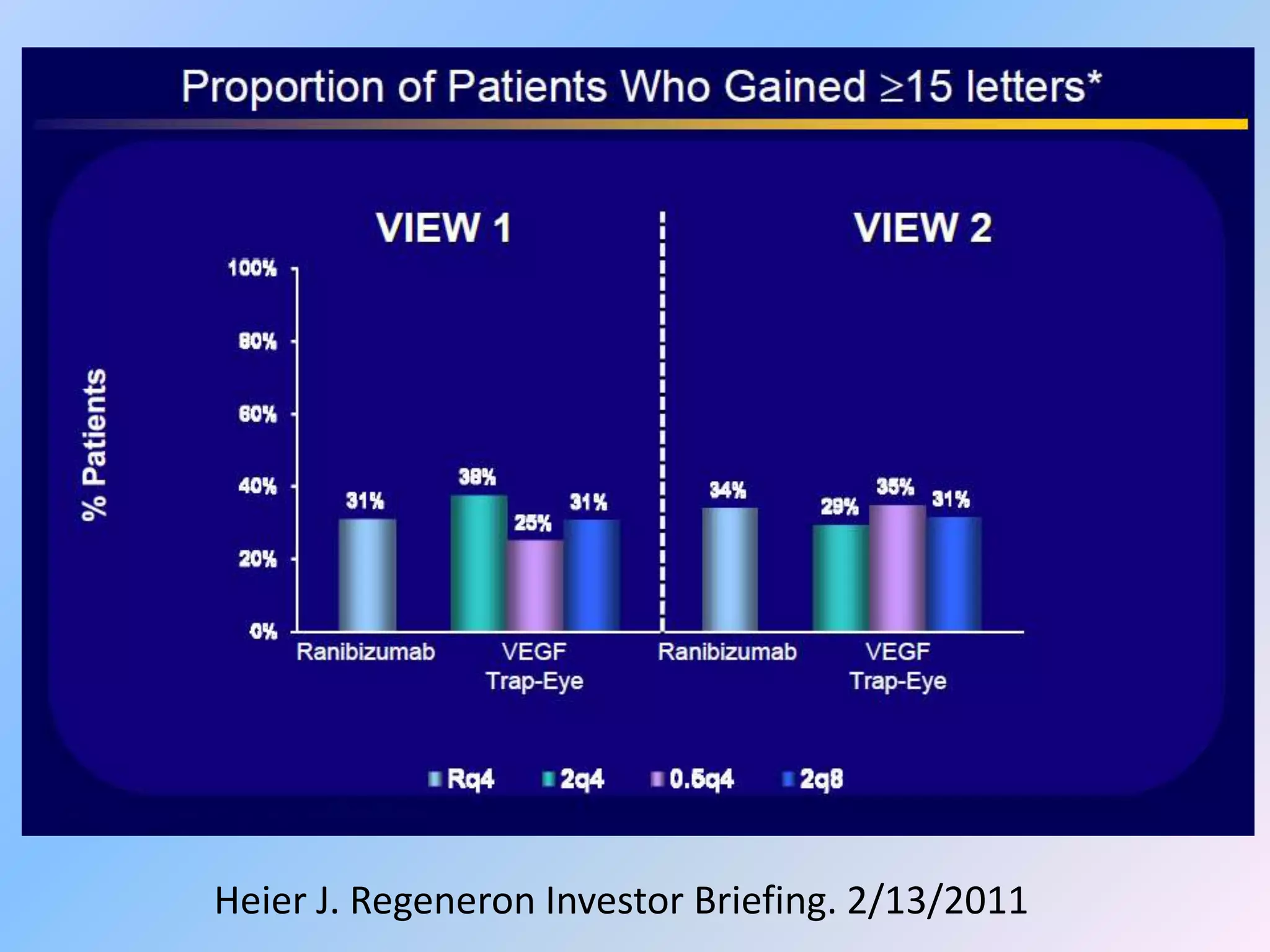 Proportion of Patients Who Gained ≥15 letters*

VIEW 1

VIEW 2

% Patients

100%
80%
60%
40%
20%
0%

31%
38%
25%
31%
34%
29%
35%
31%

Ranibizumab
VEGF Trap-Eye
Ranibizumab
VEGF Trap-Eye

Rq4 2q4 0.5q4 2q8

Heier J. Regeneron Investor Briefing. 2/13/2011